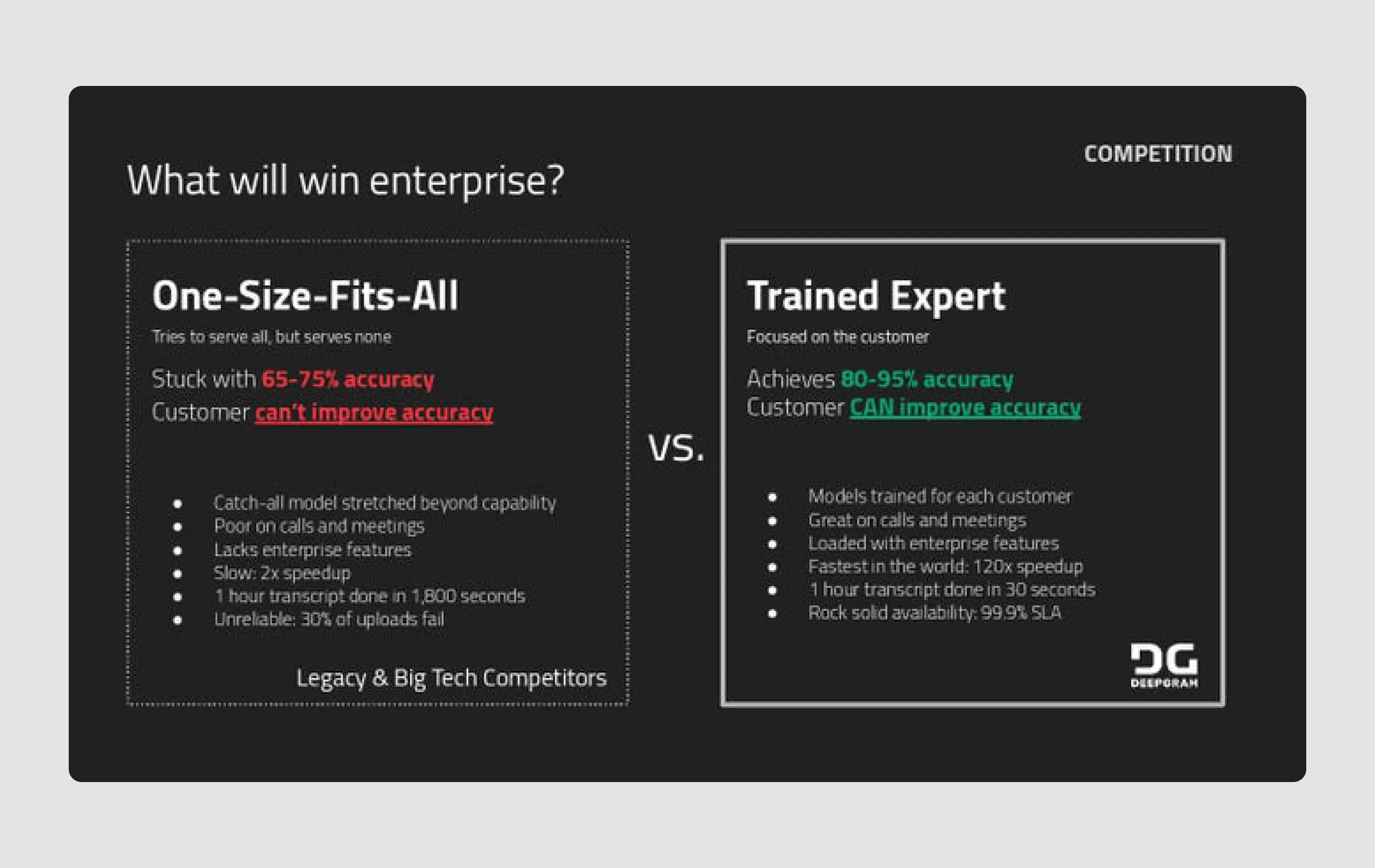 COMPETITION

What will win enterprise?

One-Size-Fits-All

Tries to serve all, but serves none

Stuck with 65-75% accuracy
Customer can't improve accuracy

- Catch-all model stretched beyond capability
- Poor on calls and meetings
- Lacks enterprise features
- Slow: 2x speedup
- 1 hour transcript done in 1,800 seconds
- Unreliable: 30% of uploads fail

Legacy & Big Tech Competitors

VS.

Trained Expert

Focused on the customer

Achieves 80-95% accuracy
Customer CAN improve accuracy

- Models trained for each customer
- Great on calls and meetings
- Loaded with enterprise features
- Fastest in the world: 120x speedup
- 1 hour transcript done in 30 seconds
- Rock solid availability: 99.9% SLA

DG
DEEPGRAM